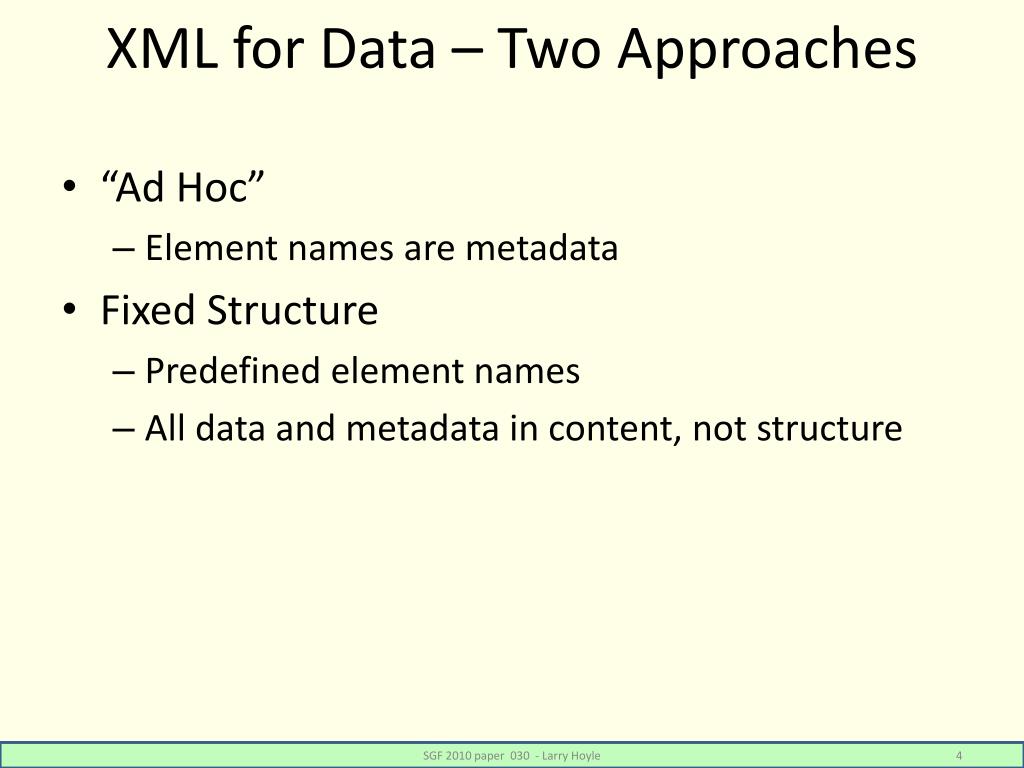 XML for Data – Two Approaches

• “Ad Hoc”
– Element names are metadata
• Fixed Structure
– Predefined element names
– All data and metadata in content, not structure

SGF 2010 paper 030 - Larry Hoyle 4